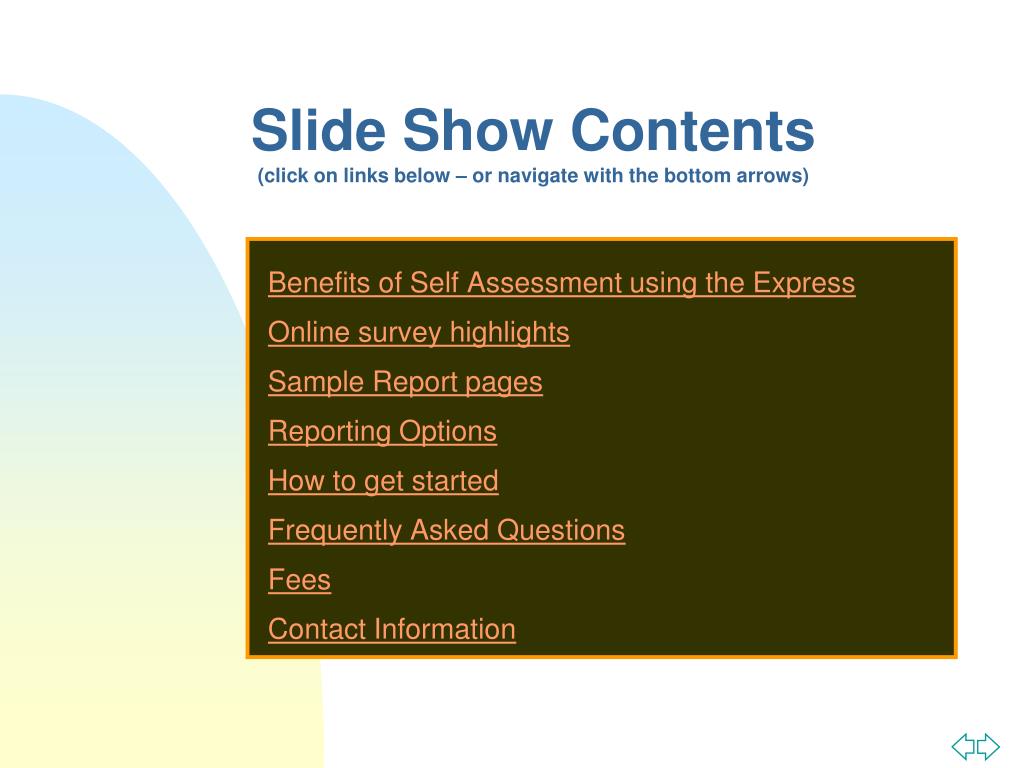 Slide Show Contents
(click on links below – or navigate with the bottom arrows)

Benefits of Self Assessment using the Express

Online survey highlights

Sample Report pages

Reporting Options

How to get started

Frequently Asked Questions

Fees

Contact Information